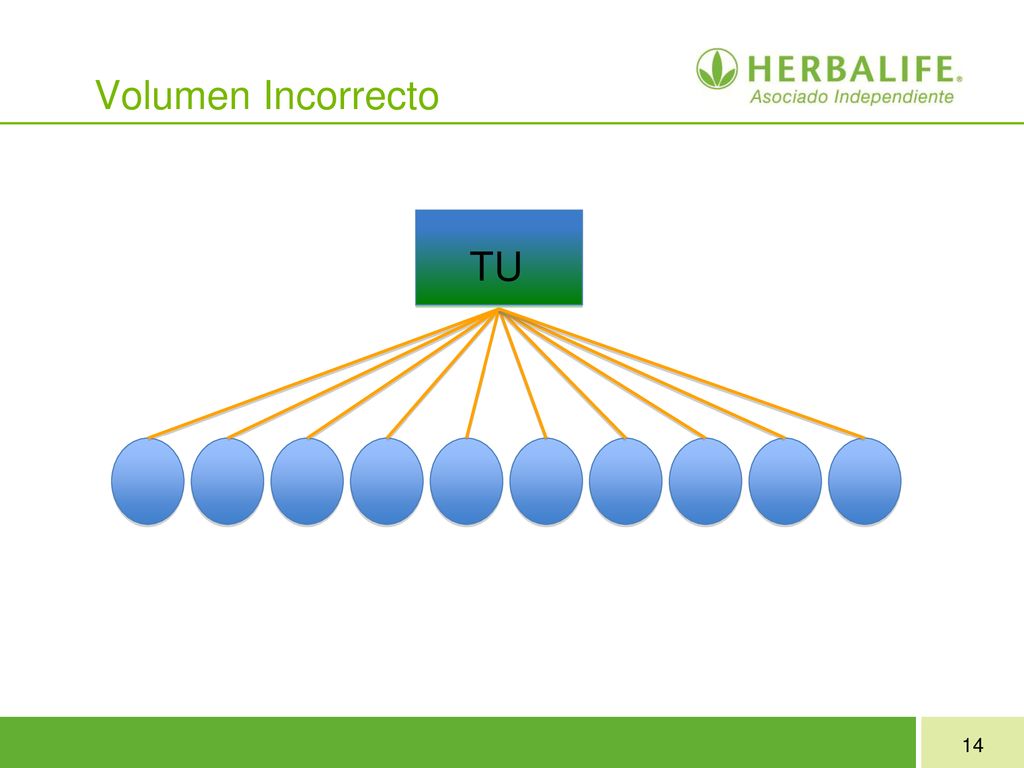 Volumen Incorrecto

HERBALIFE®
Asociado Independiente

TU

14